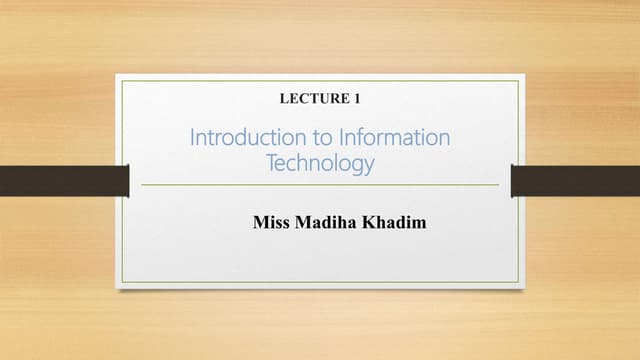 LECTURE 1

Introduction to Information Technology

Miss Madiha Khadim